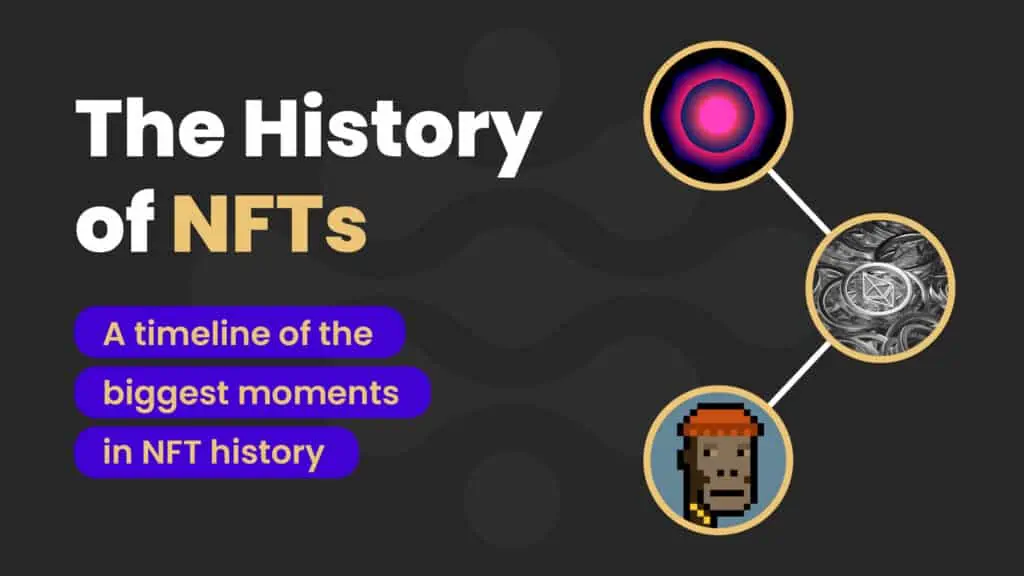 The History of NFTs

A timeline of the biggest moments in NFT history